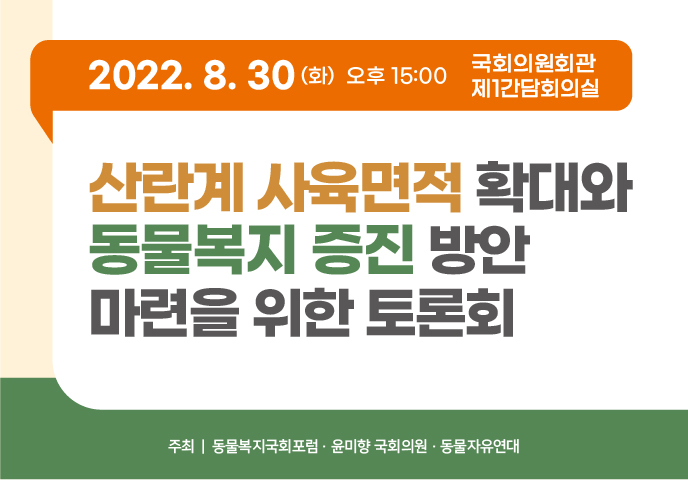 2022. 8. 30 (화) 오후 15:00 국회의원회관 제1간담회의실

산란계 사육면적 확대와 동물복지 증진 방안 마련을 위한 토론회

주최 | 동물복지국회포럼 · 윤미향 국회의원 · 동물자유연대